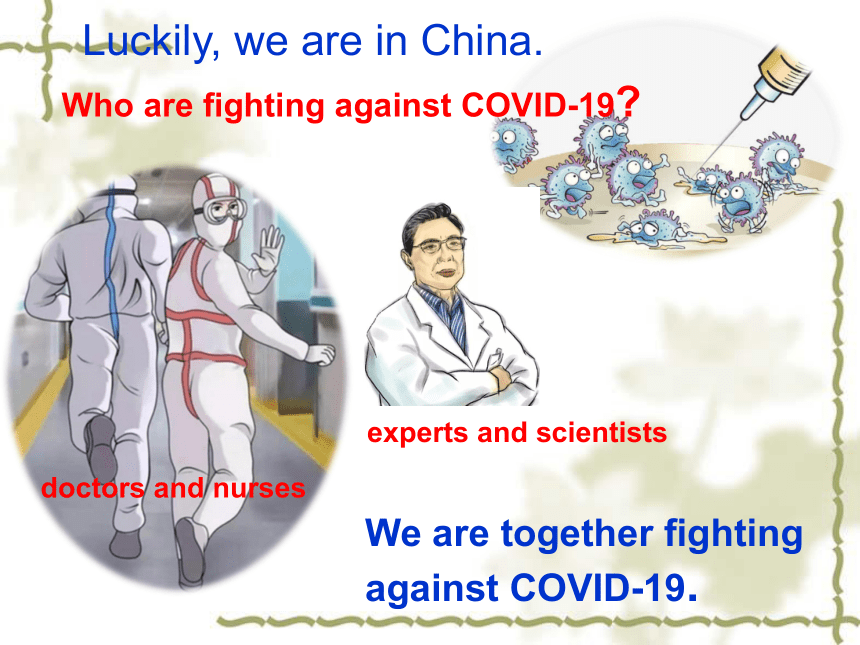 Luckily, we are in China.

Who are fighting against COVID-19?

experts and scientists

doctors and nurses

We are together fighting against COVID-19.